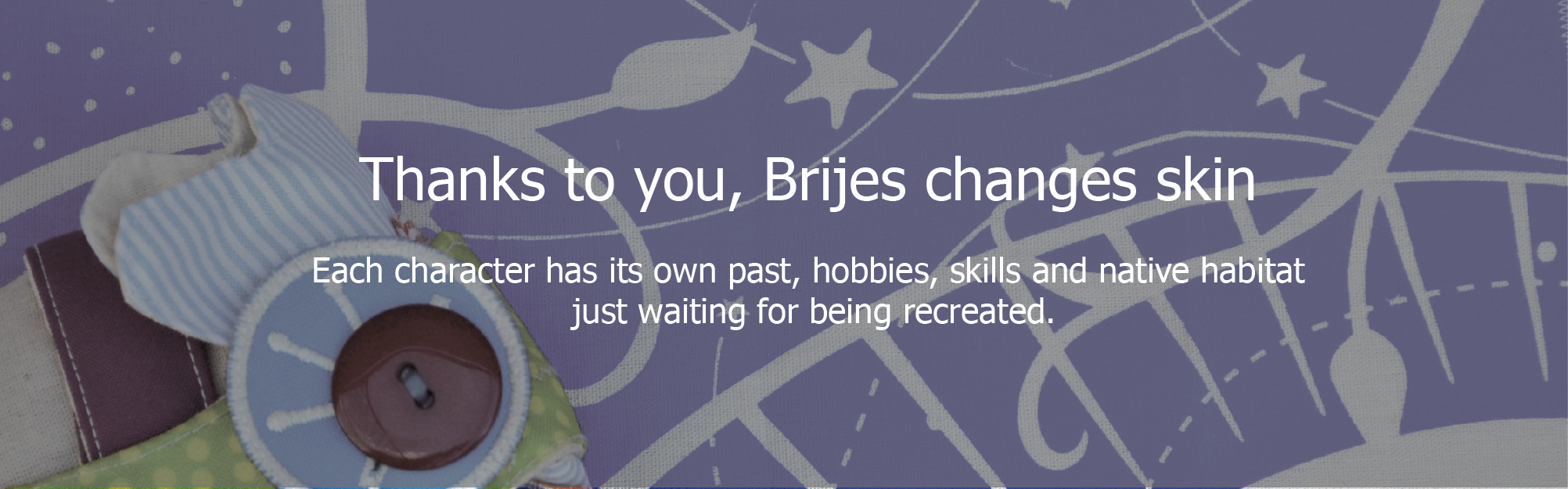 Thanks to you, Brijes changes skin

Each character has its own past, hobbies, skills and native habitat just waiting for being recreated.